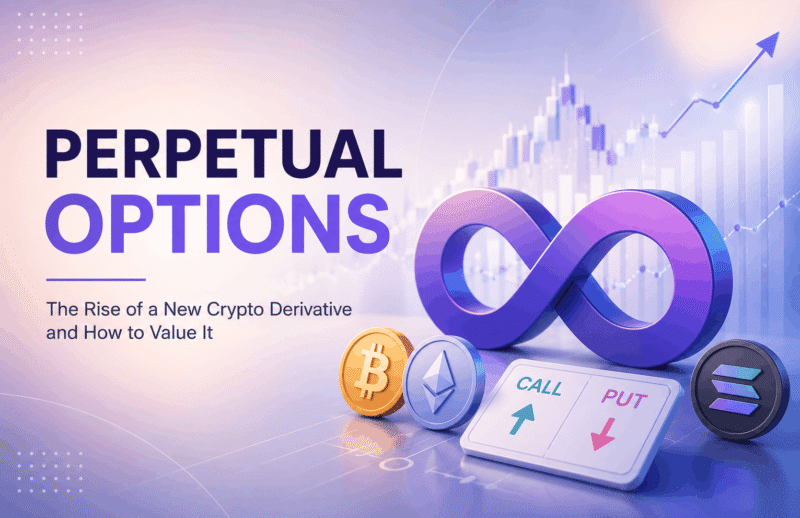 PERPETUAL OPTIONS

The Rise of a New Crypto Derivative and How to Value It

CALL

PUT